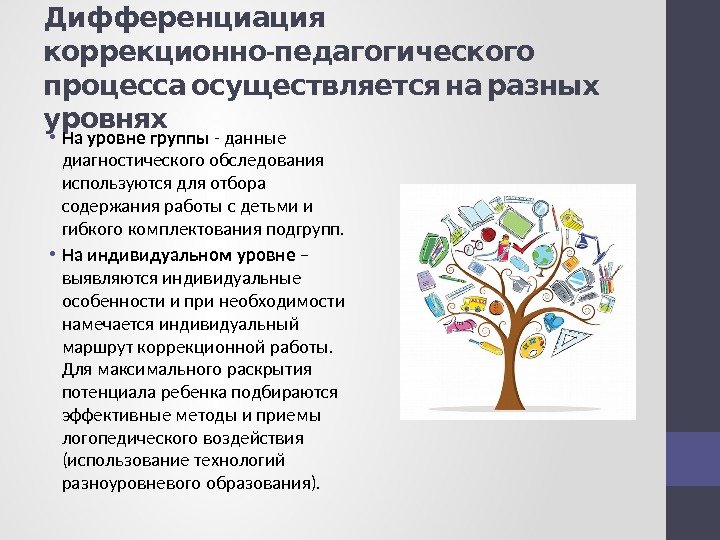 Дифференциация коррекционно-педагогического процесса осуществляется на разных уровнях

• На уровне группы - данные диагностического обследования используются для отбора содержания работы с детьми и гибкого комплектования подгрупп.

• На индивидуальном уровне – выявляются индивидуальные особенности и при необходимости намечается индивидуальный маршрут коррекционной работы. Для максимального раскрытия потенциала ребенка подбираются эффективные методы и приемы логопедического воздействия (использование технологий разноуровневого образования).